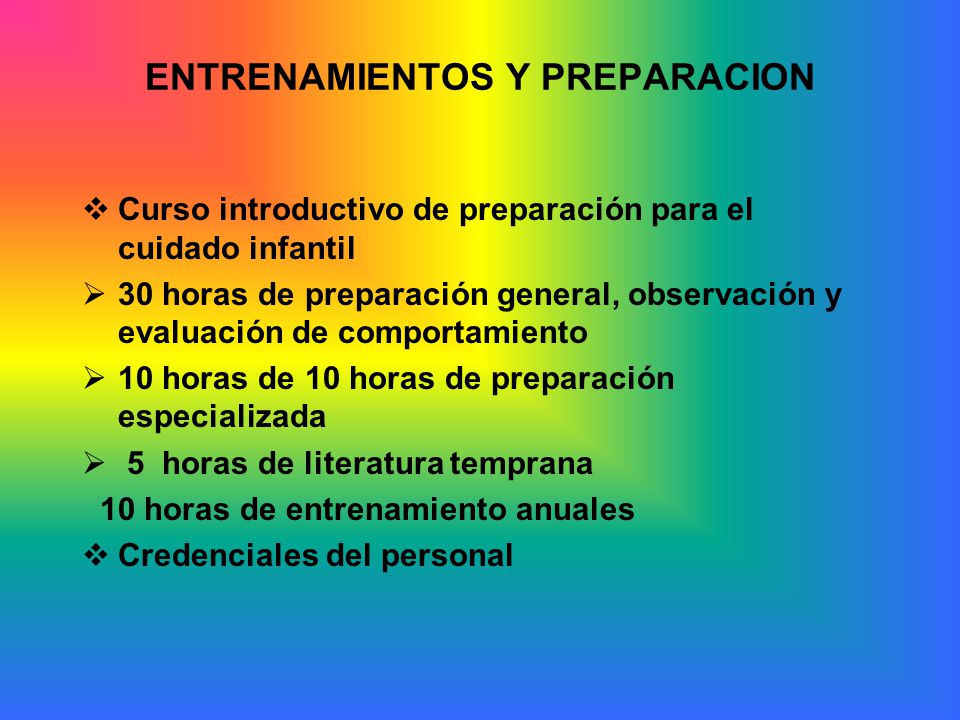 ENTRENAMIENTOS Y PREPARACION

❖ Curso introductivo de preparación para el cuidado infantil

➢ 30 horas de preparación general, observación y evaluación de comportamiento

➢ 10 horas de 10 horas de preparación especializada

➢ 5 horas de literatura temprana

10 horas de entrenamiento anuales

❖ Credenciales del personal